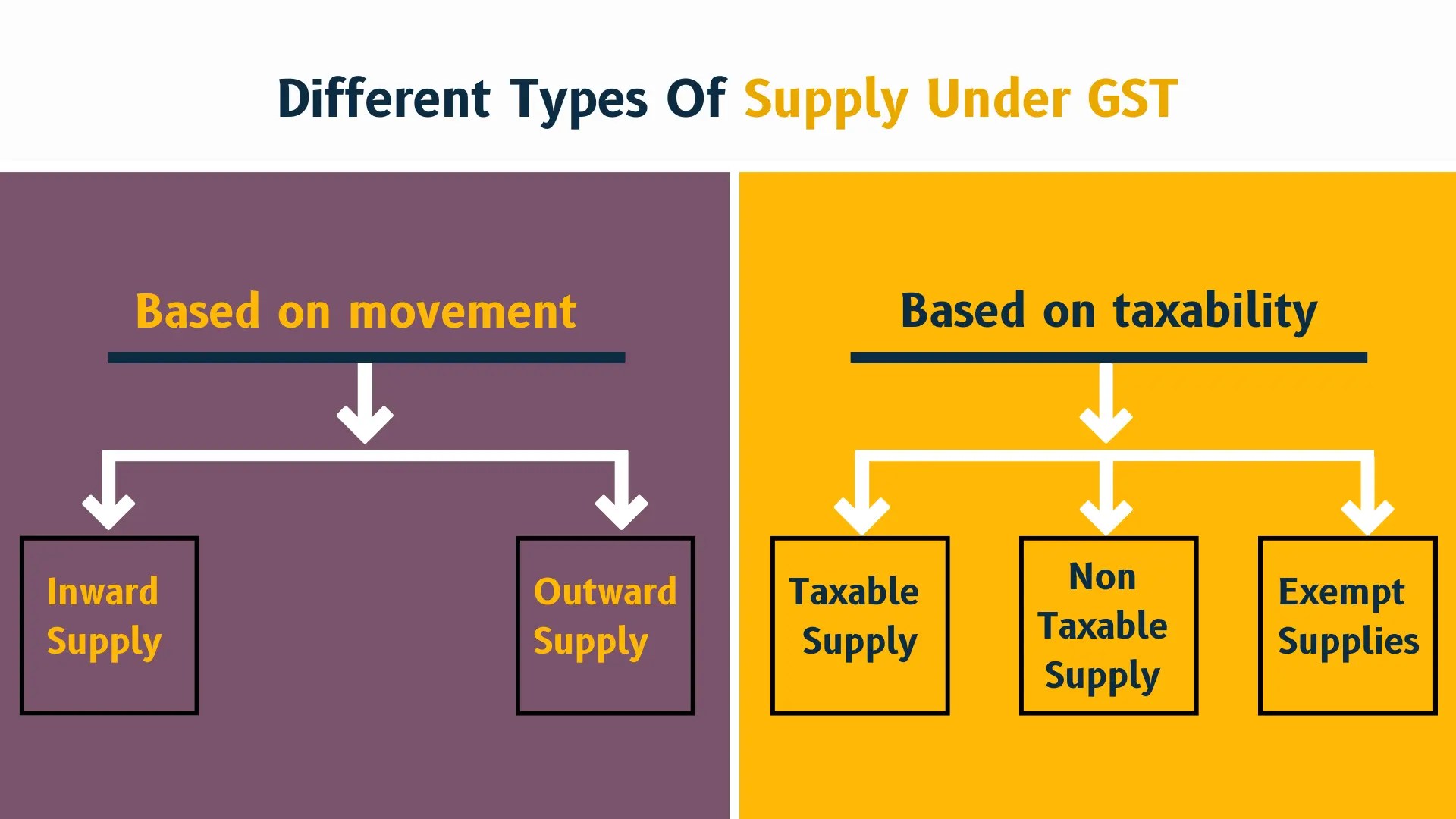 Different Types Of Supply Under GST

Based on movement

Inward Supply

Outward Supply

Based on taxability

Taxable Supply

Non Taxable Supply

Exempt Supplies